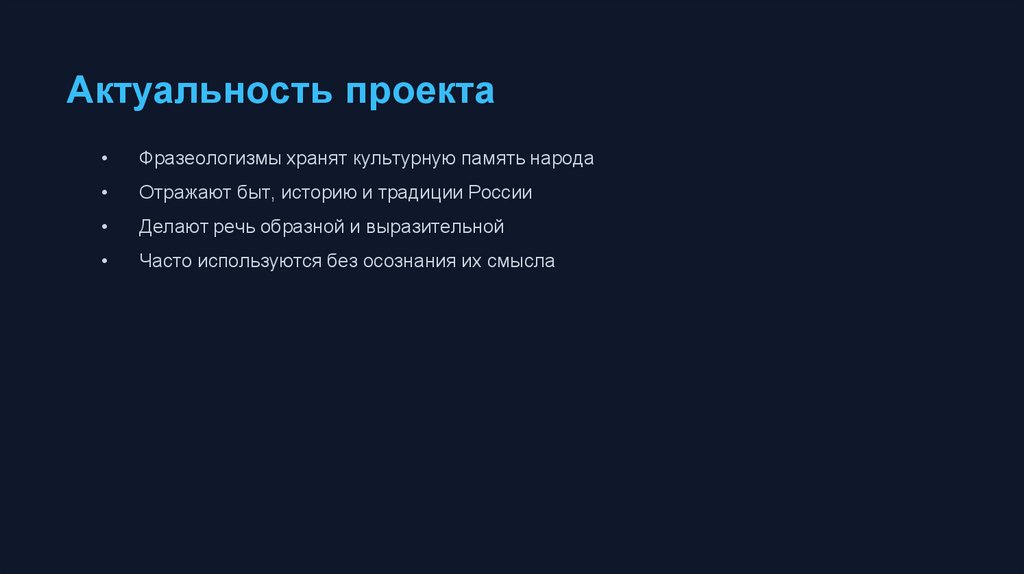 Актуальность проекта

• Фразеологизмы хранят культурную память народа
• Отражают быт, историю и традиции России
• Делают речь образной и выразительной
• Часто используются без осознания их смысла